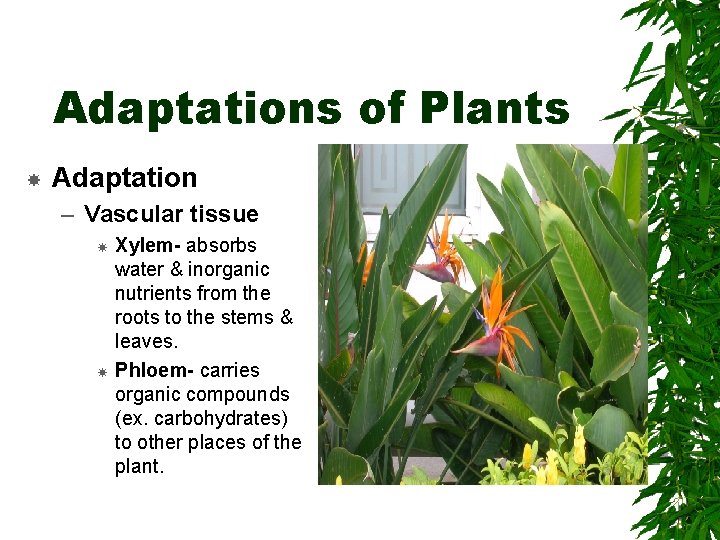 Adaptations of Plants

Adaptation

– Vascular tissue

Xylem- absorbs water & inorganic nutrients from the roots to the stems & leaves.

Phloem- carries organic compounds (ex. carbohydrates) to other places of the plant.